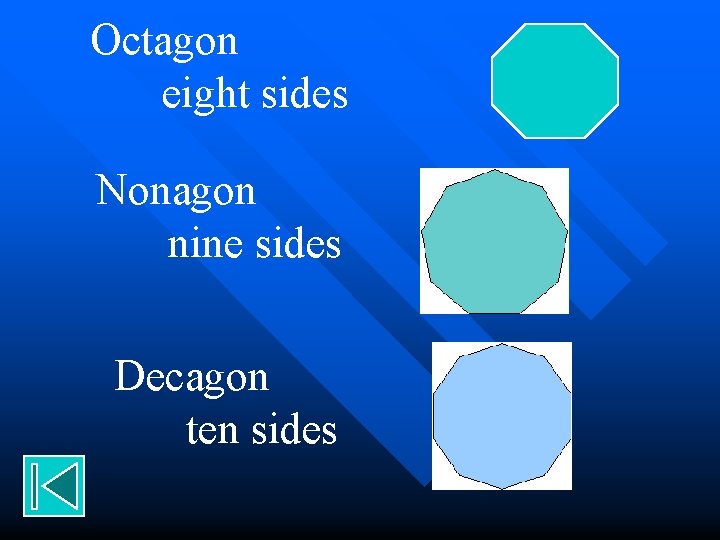 Octagon
eight sides

Nonagon
nine sides

Decagon
ten sides